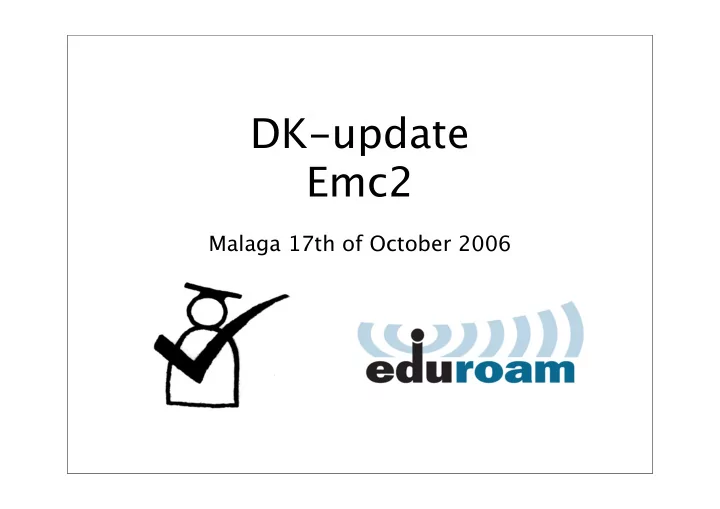 DK-update
Emc2

Malaga 17th of October 2006

eduroam